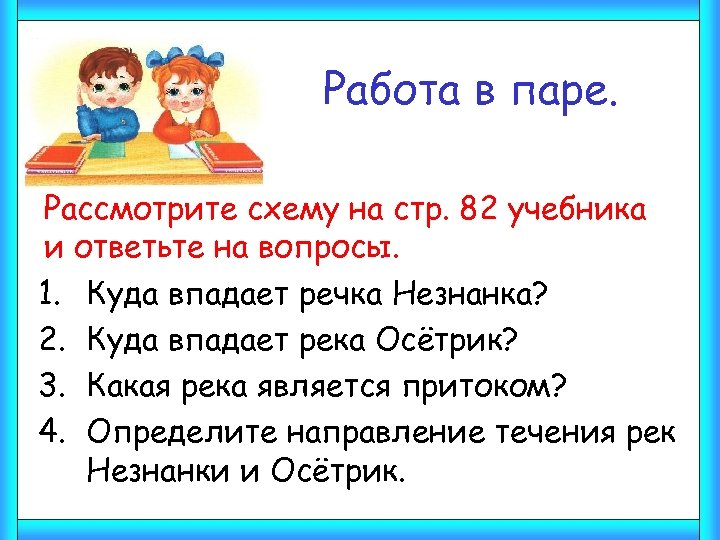 Работа в паре.

Рассмотрите схему на стр. 82 учебника и ответьте на вопросы.

1. Куда впадает речка Незнанка?
2. Куда впадает река Осётрик?
3. Какая река является притоком?
4. Определите направление течения рек Незнанки и Осётрик.